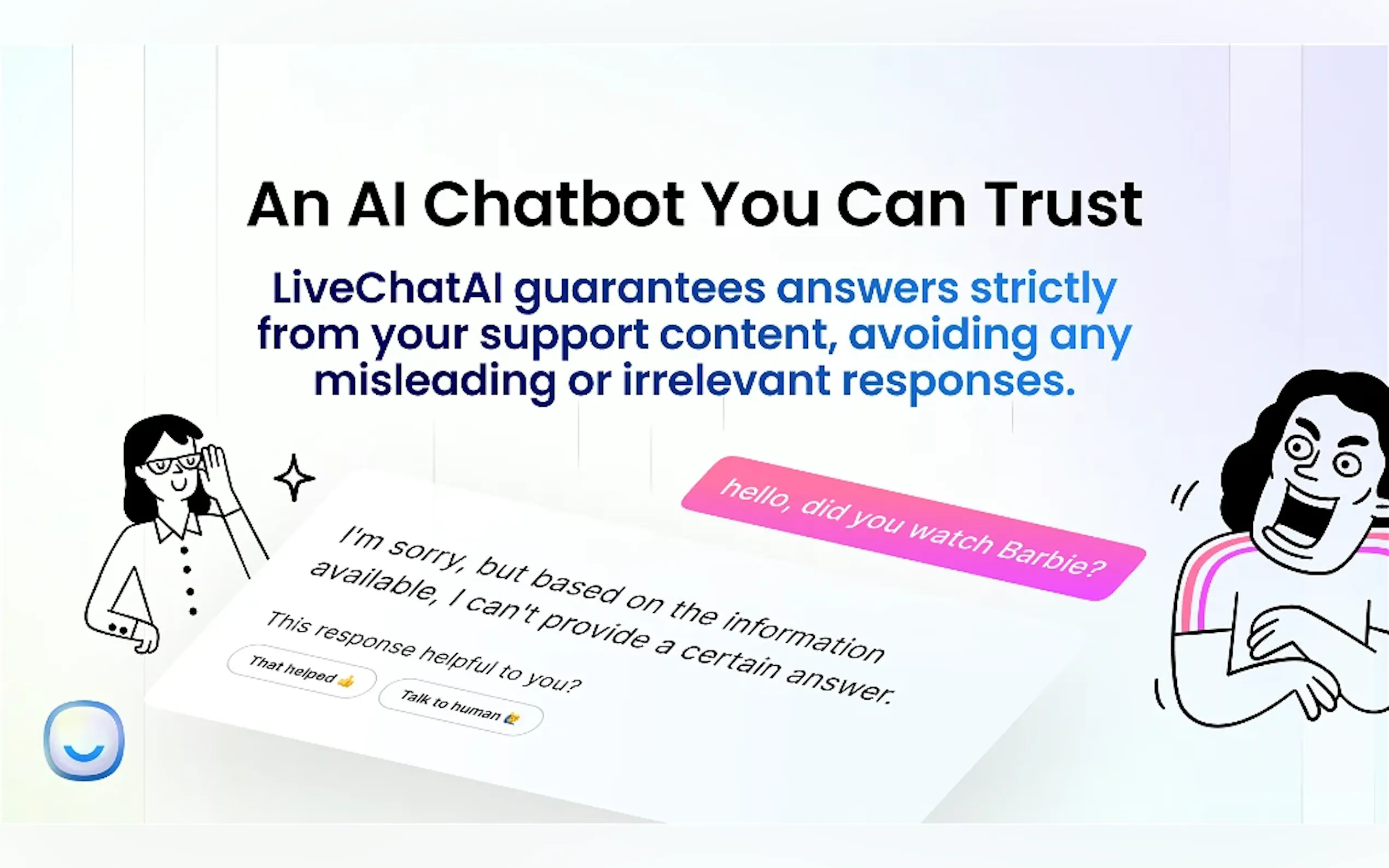 An AI Chatbot You Can Trust

LiveChatAI guarantees answers strictly from your support content, avoiding any misleading or irrelevant responses.

hello, did you watch Barbie?

I'm sorry, but based on the information available, I can't provide a certain answer.

This response helpful to you?

That helped 👍

Talk to human 🙋